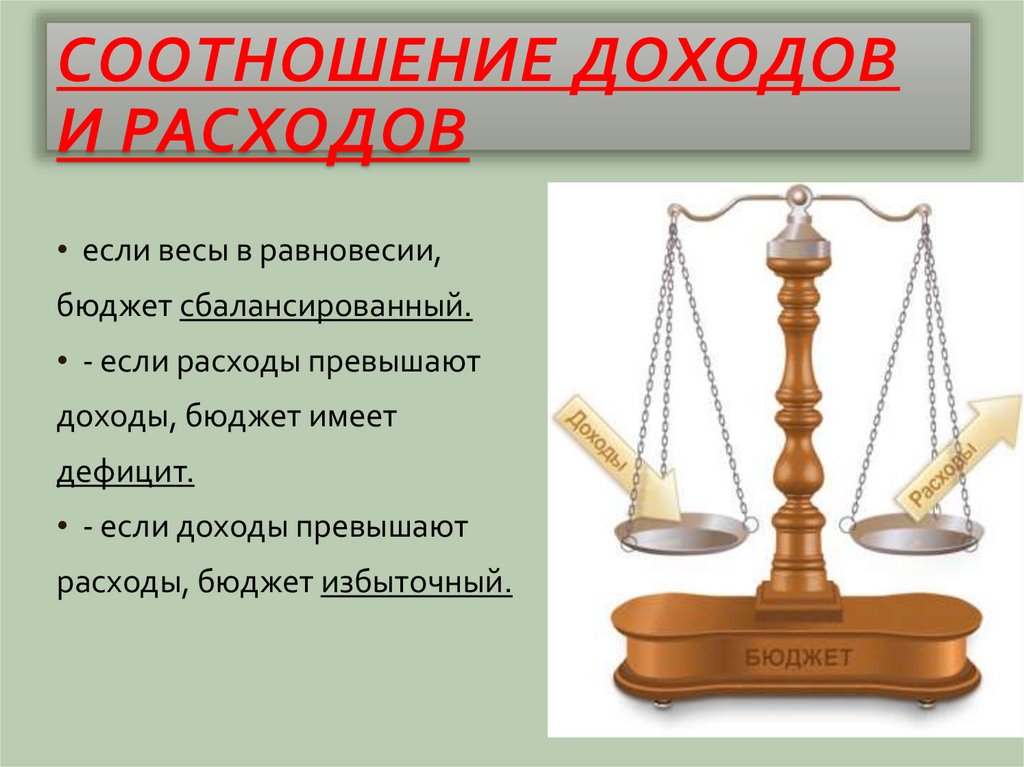 СООТНОШЕНИЕ ДОХОДОВ И РАСХОДОВ

• если весы в равновесии, бюджет сбалансированный.

• - если расходы превышают доходы, бюджет имеет дефицит.

• - если доходы превышают расходы, бюджет избыточный.

Доходы

Расходы

БЮДЖЕТ